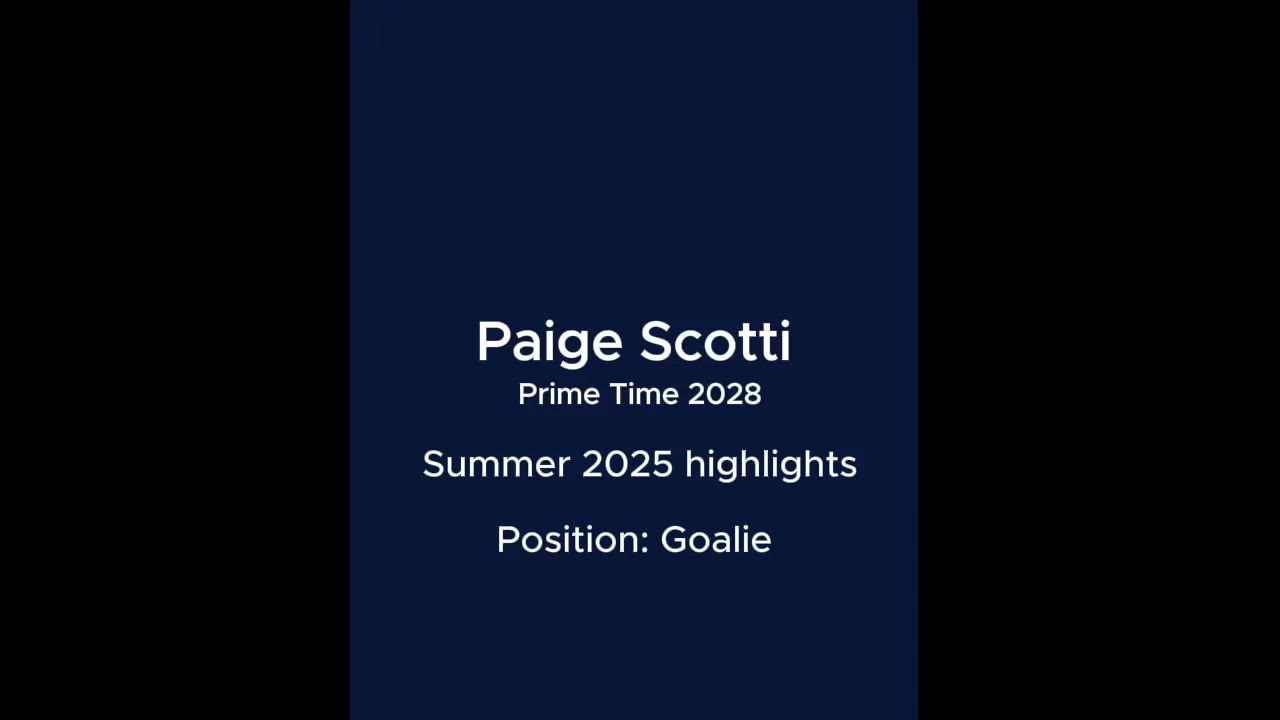 Paige Scotti
Prime Time 2028

Summer 2025 highlights

Position: Goalie